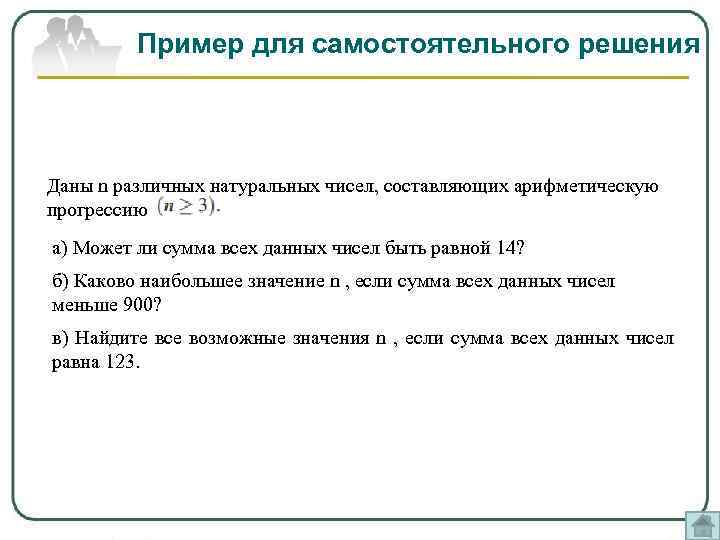 Пример для самостоятельного решения

Даны n различных натуральных чисел, составляющих арифметическую прогрессию $(n \geq 3)$.

а) Может ли сумма всех данных чисел быть равной 14?

б) Каково наибольшее значение n , если сумма всех данных чисел меньше 900?

в) Найдите все возможные значения n , если сумма всех данных чисел равна 123.